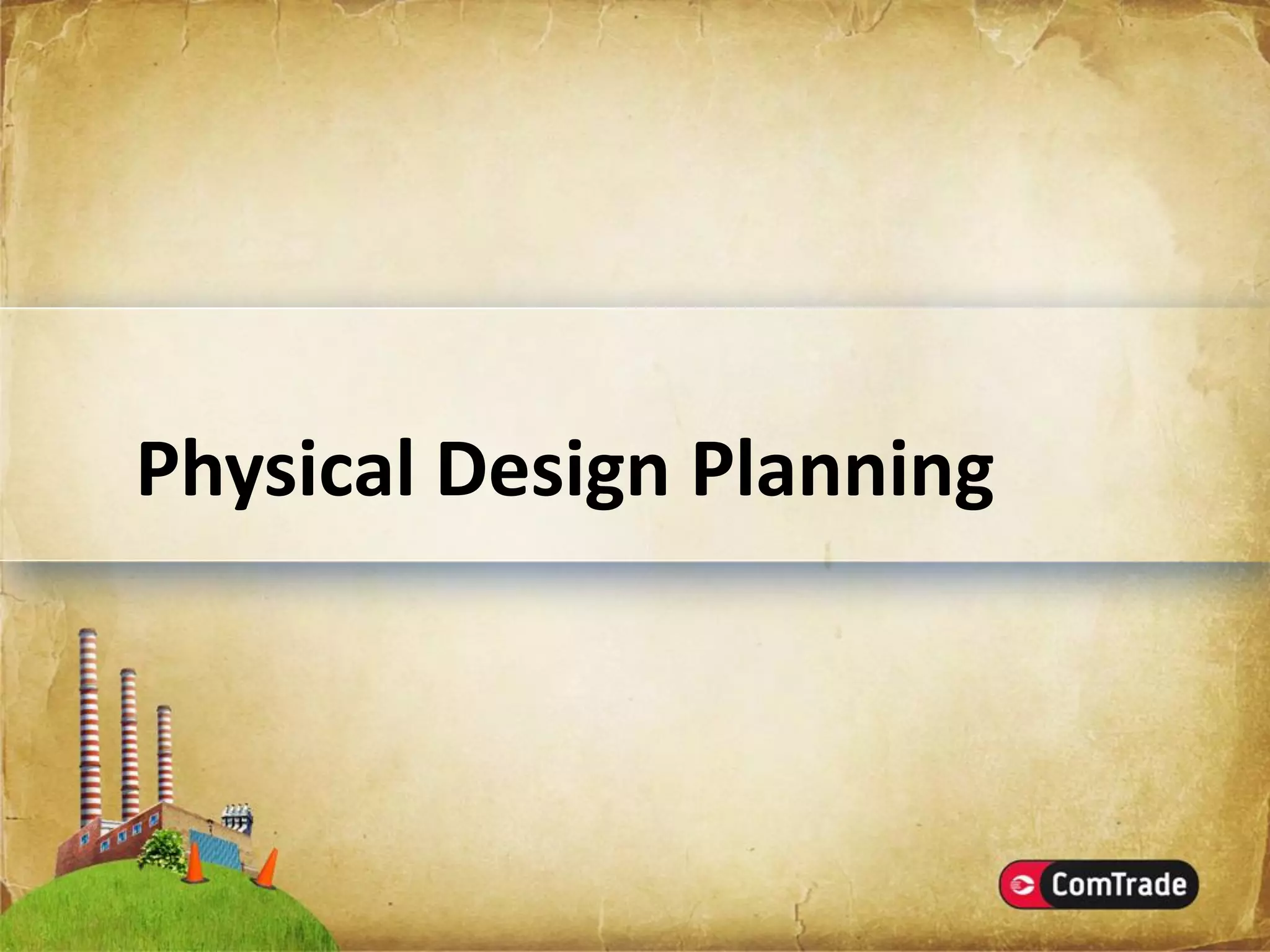 Physical Design Planning

ComTrade